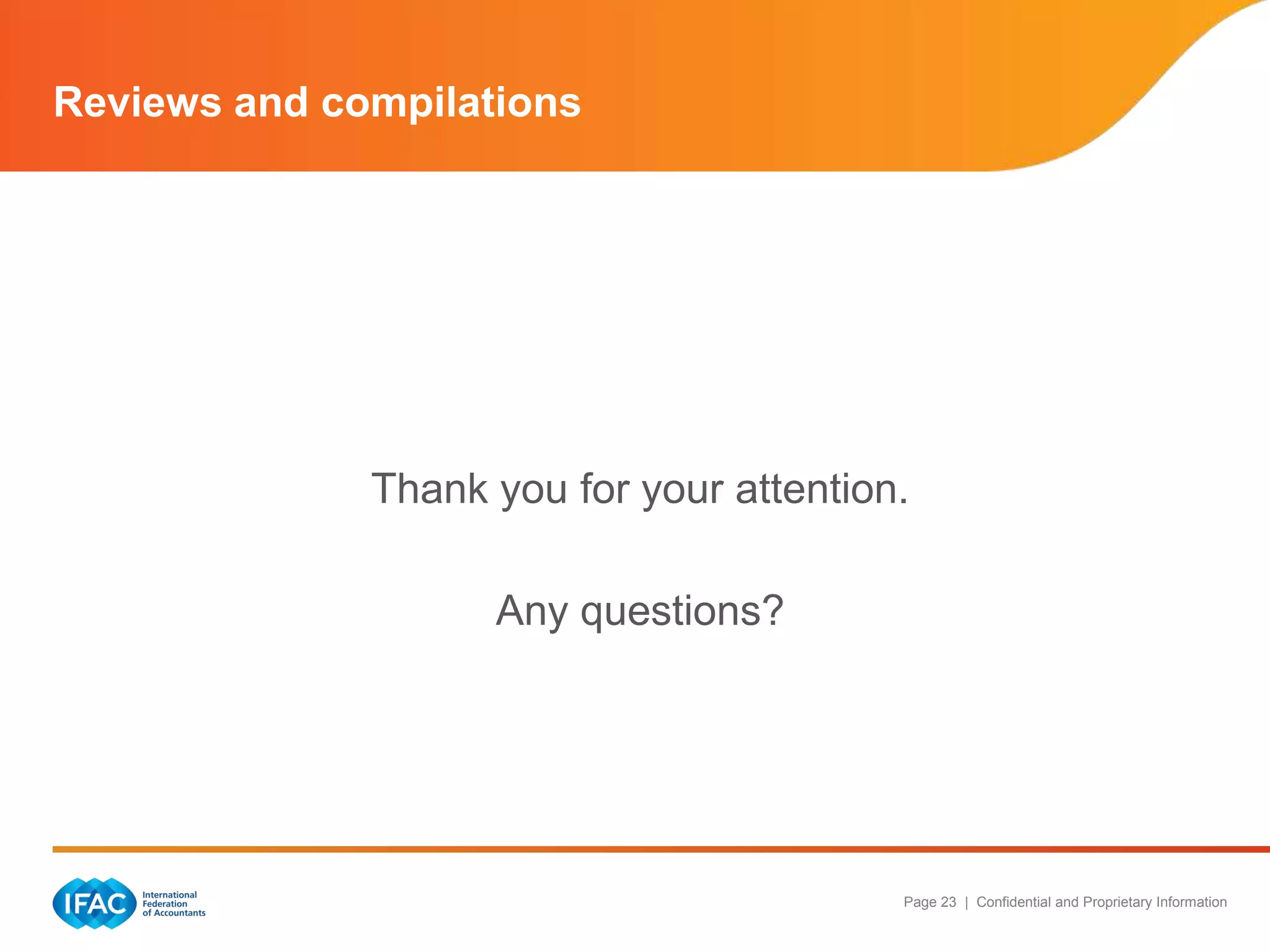 Reviews and compilations

Thank you for your attention.

Any questions?

IFAC International Federation of Accountants

Page 23 | Confidential and Proprietary Information